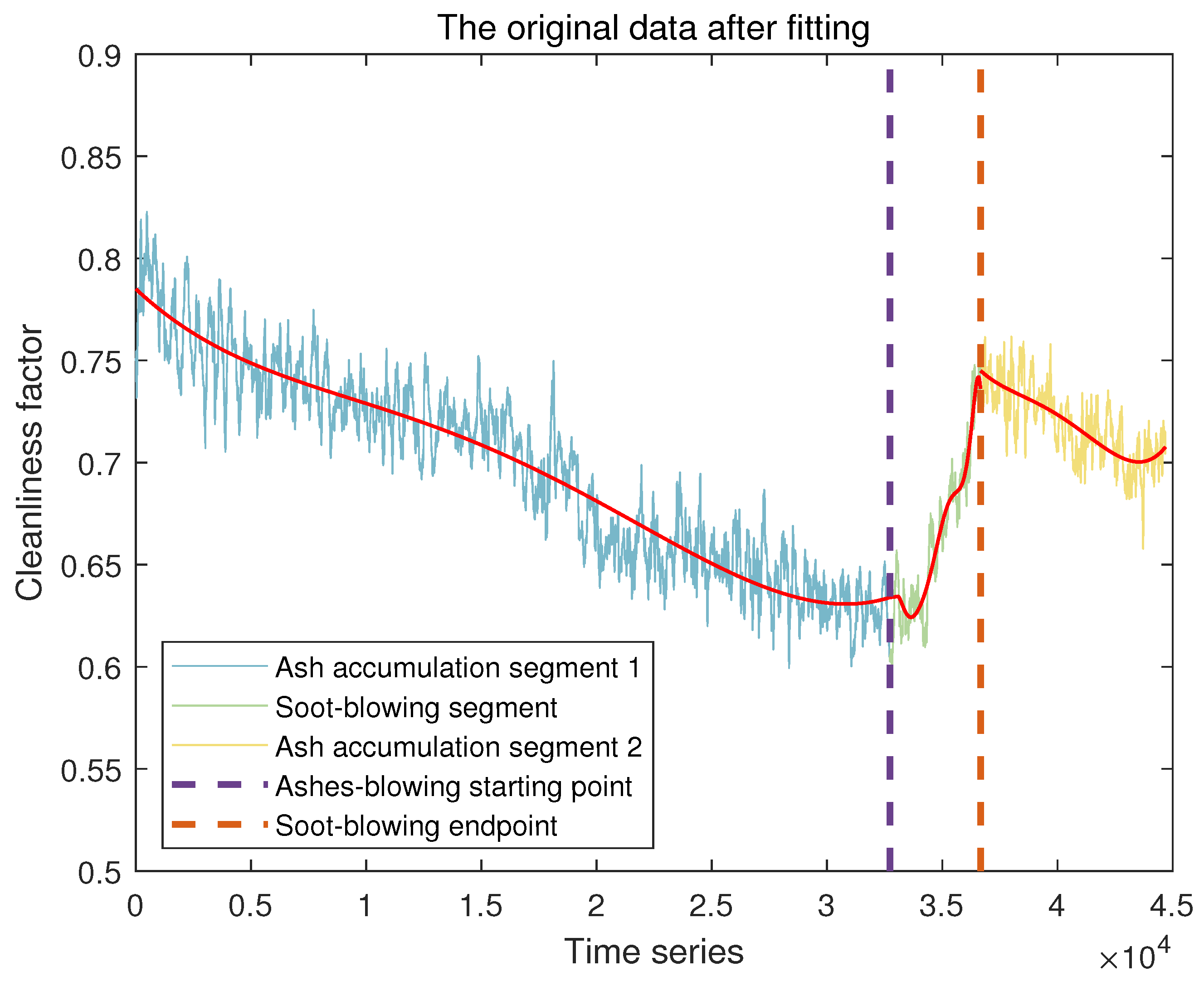 The original data after fitting

Cleanliness factor

0.9
0.85
0.8
0.75
0.7
0.65
0.6
0.55
0.5

Ash accumulation segment 1
Soot-blowing segment
Ash accumulation segment 2
Ashes-blowing starting point
Soot-blowing endpoint

0
0.5
1
1.5
2
2.5
3
3.5
4
4.5

Time series

$\times 10^4$